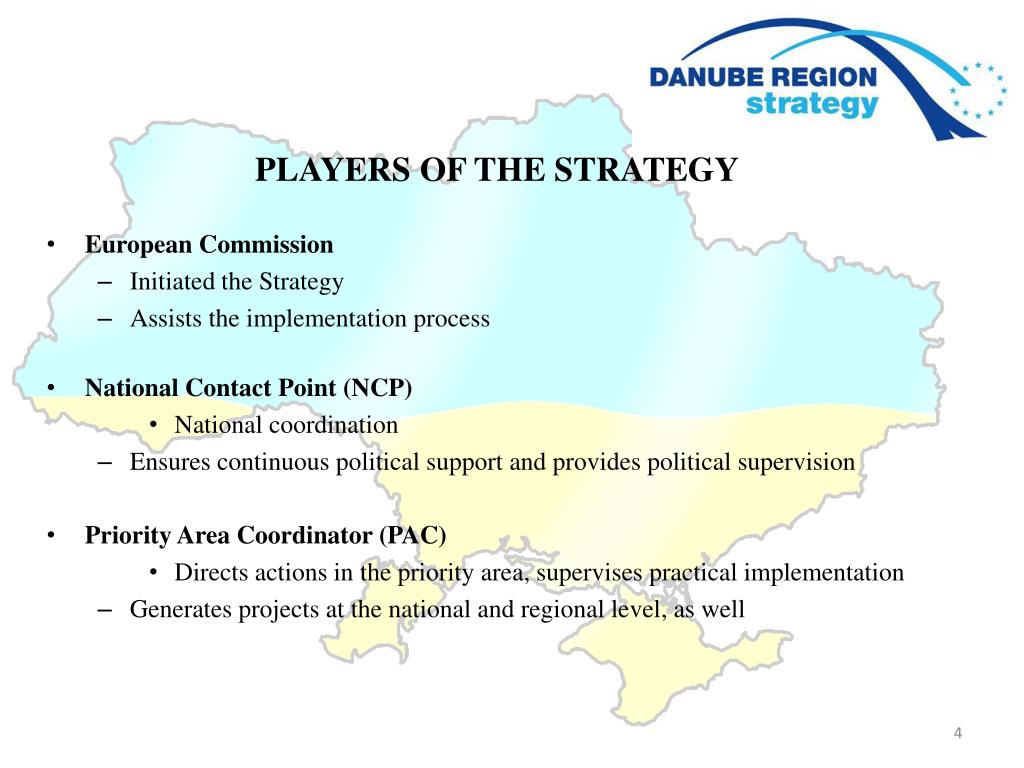 DANUBE REGION
strategy

PLAYERS OF THE STRATEGY

• European Commission
– Initiated the Strategy
– Assists the implementation process

• National Contact Point (NCP)
• National coordination
– Ensures continuous political support and provides political supervision

• Priority Area Coordinator (PAC)
• Directs actions in the priority area, supervises practical implementation
– Generates projects at the national and regional level, as well

4